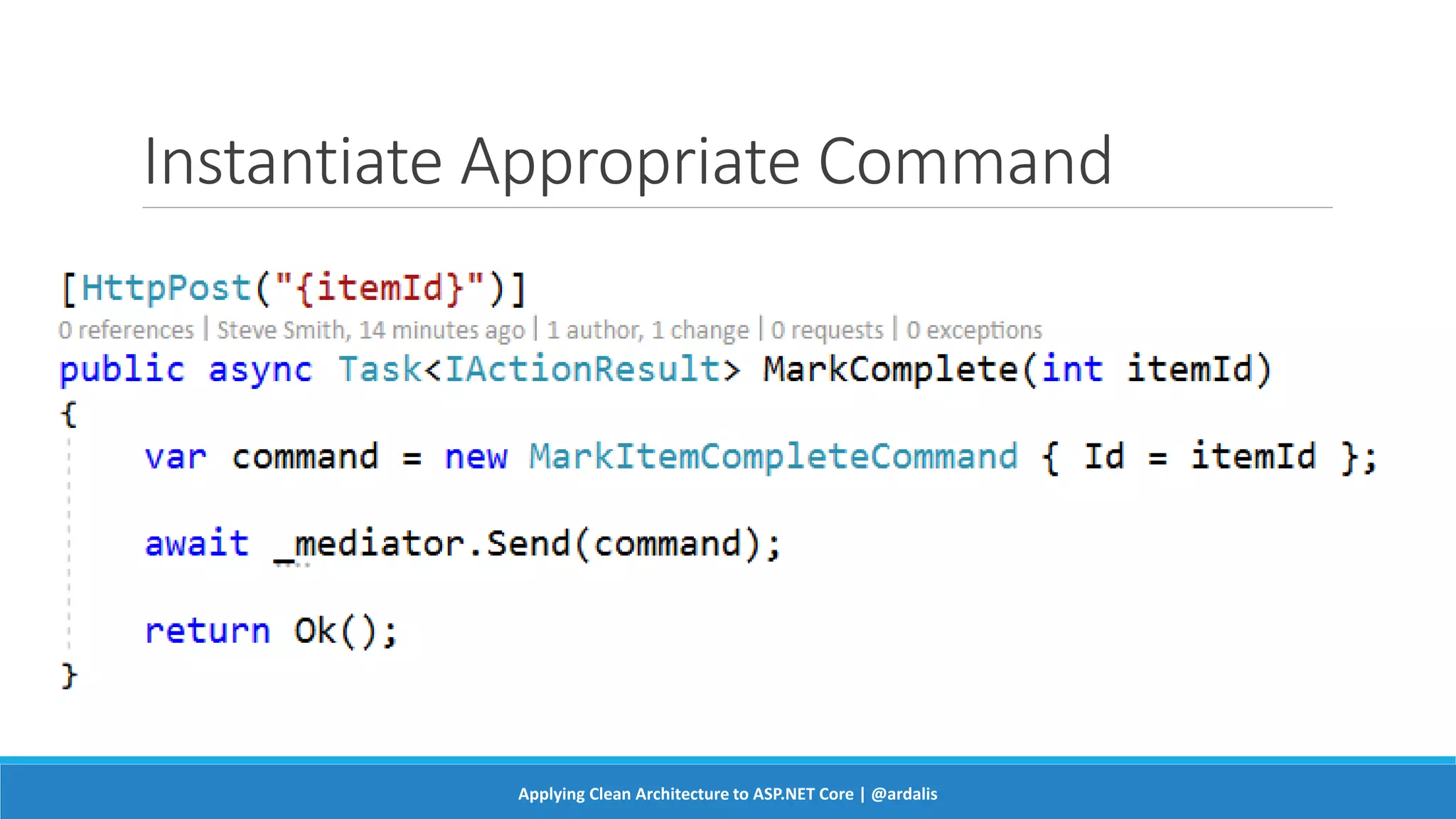 Instantiate Appropriate Command

[HttpPost("{itemId}")]
0 references | Steve Smith, 14 minutes ago | 1 author, 1 change | 0 requests | 0 exceptions
public async Task<IActionResult> MarkComplete(int itemId)
{
    var command = new MarkItemCompleteCommand { Id = itemId };

    await _mediator.Send(command);

    return Ok();
}

Applying Clean Architecture to ASP.NET Core | @ardalis